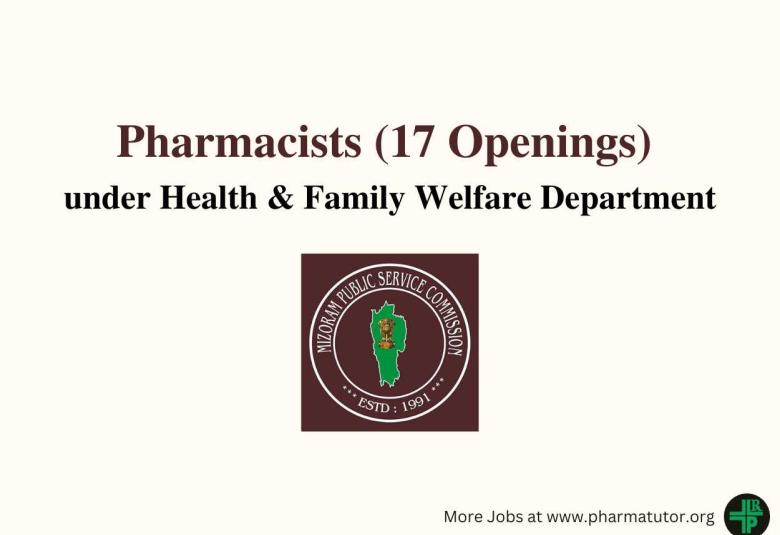 Pharmacists (17 Openings)
under Health & Family Welfare Department

MIZORAM PUBLIC SERVICE COMMISSION
*** ESTD : 1991 ***

More Jobs at www.pharmatutor.org